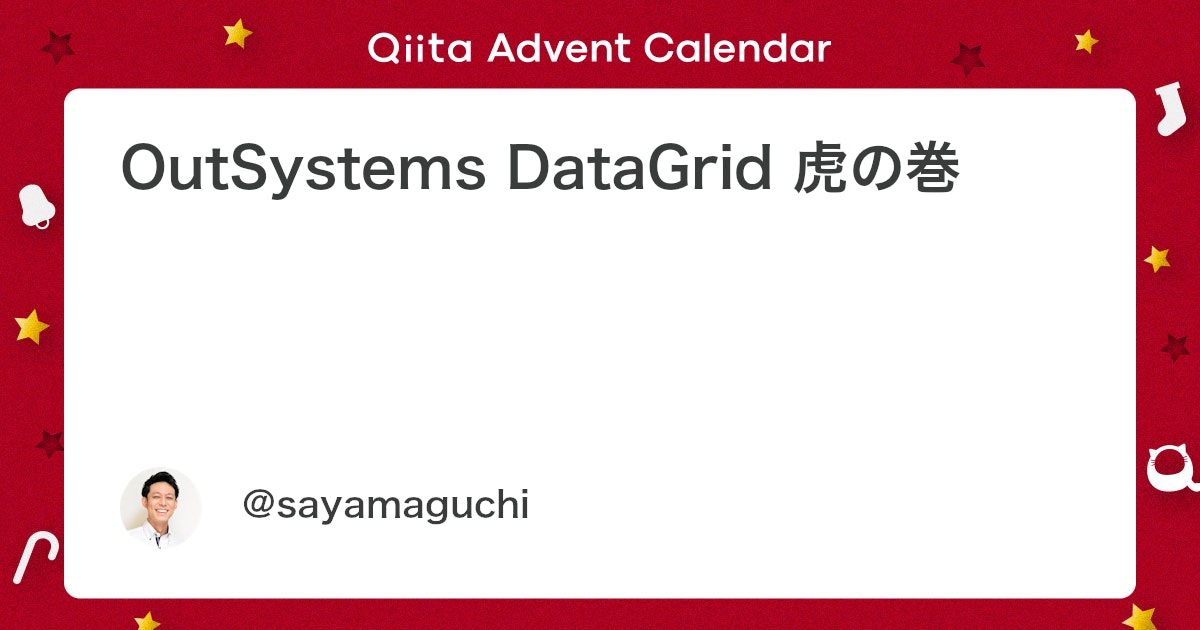 Qiita Advent Calendar

OutSystems DataGrid 虎の巻

@sayamaguchi